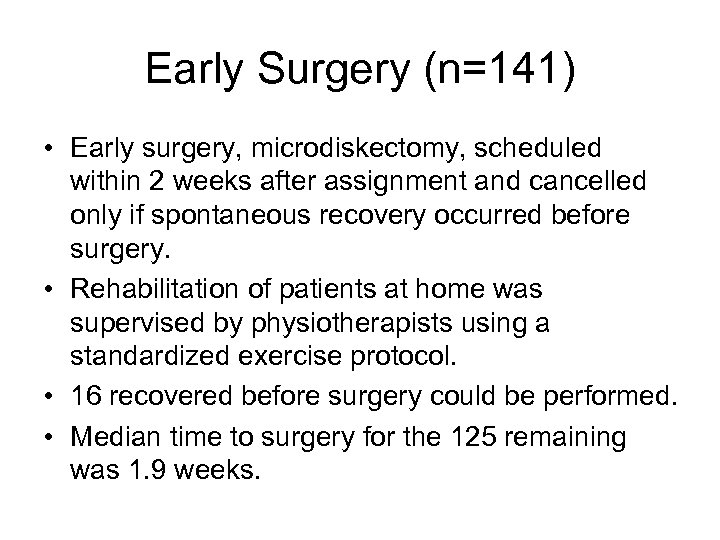 Early Surgery (n=141)

• Early surgery, microdiskectomy, scheduled within 2 weeks after assignment and cancelled only if spontaneous recovery occurred before surgery.
• Rehabilitation of patients at home was supervised by physiotherapists using a standardized exercise protocol.
• 16 recovered before surgery could be performed.
• Median time to surgery for the 125 remaining was 1.9 weeks.